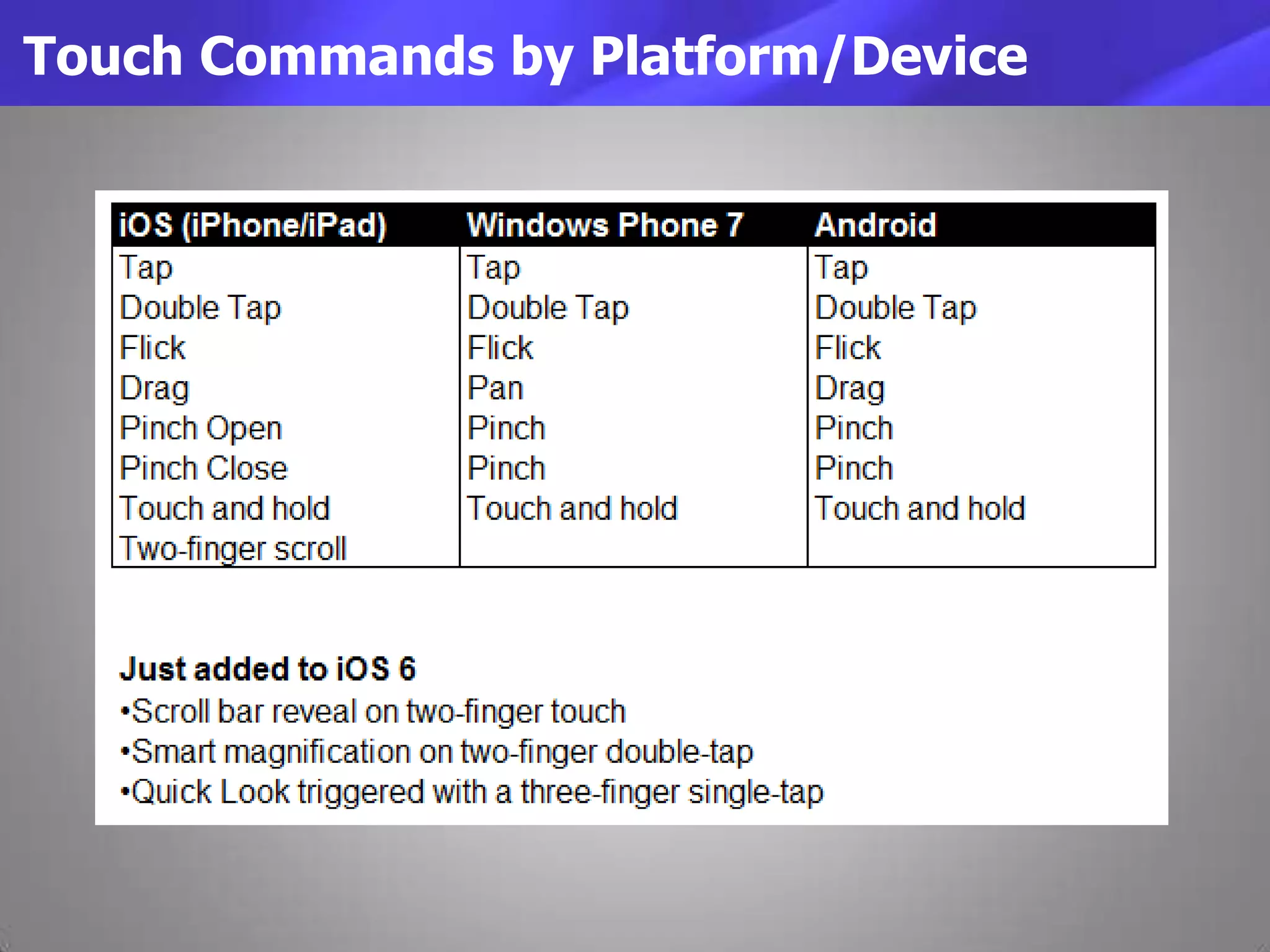 Touch Commands by Platform/Device

| iOS (iPhone/iPad) | Windows Phone 7 | Android |
|---|---|---|
| Tap | Tap | Tap |
| Double Tap | Double Tap | Double Tap |
| Flick | Flick | Flick |
| Drag | Pan | Drag |
| Pinch Open | Pinch | Pinch |
| Pinch Close | Pinch | Pinch |
| Touch and hold | Touch and hold | Touch and hold |
| Two-finger scroll | | |

Just added to iOS 6
•Scroll bar reveal on two-finger touch
•Smart magnification on two-finger double-tap
•Quick Look triggered with a three-finger single-tap